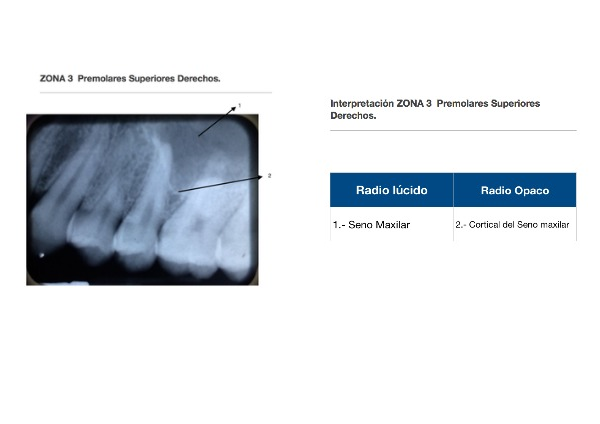 ZONA 3 Premolares Superiores Derechos.

1

2

Interpretación ZONA 3 Premolares Superiores Derechos.

| Radio lúcido | Radio Opaco |
|---|---|
| 1.- Seno Maxilar | 2.- Cortical del Seno maxilar |